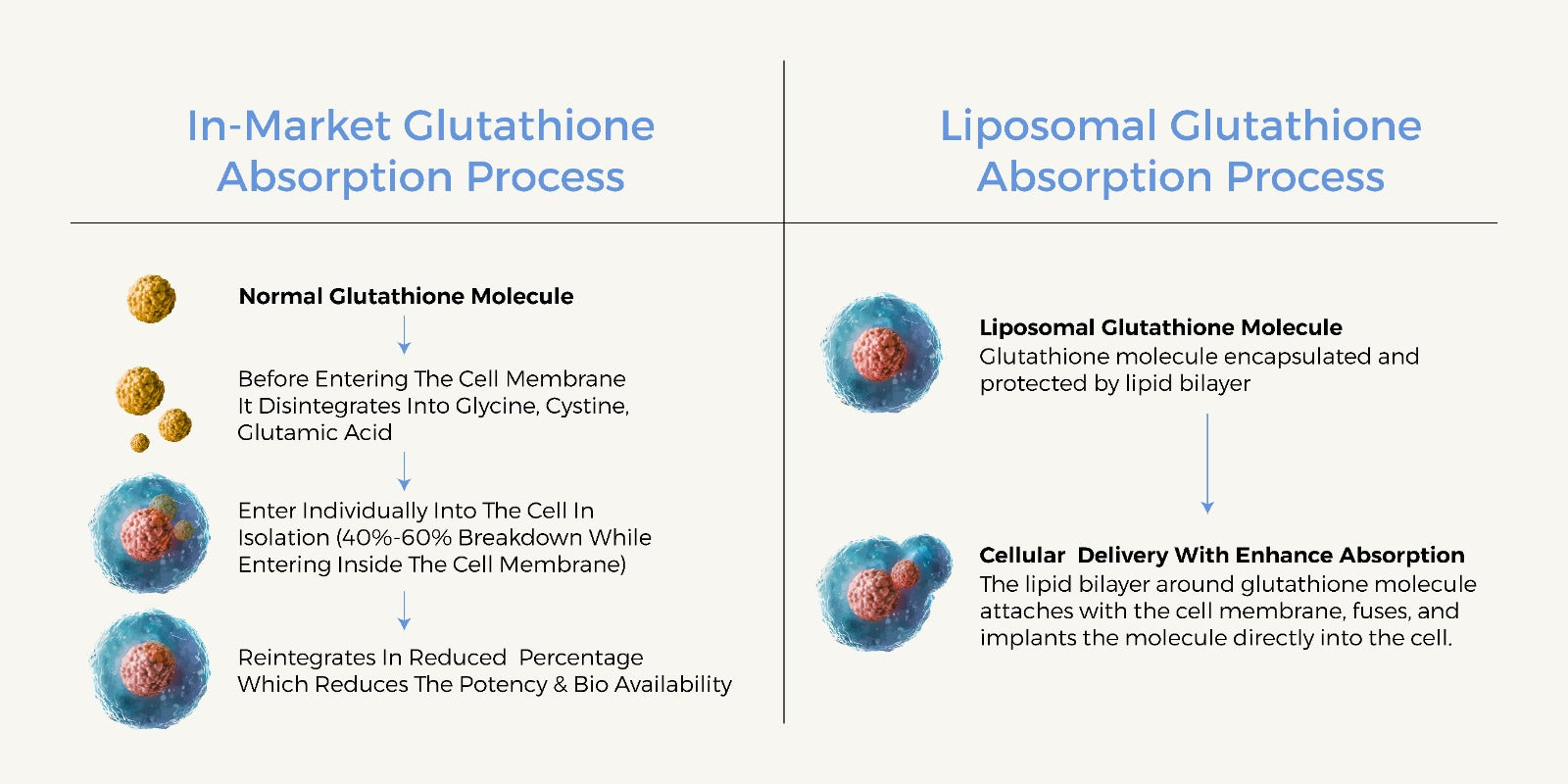 In-Market Glutathione Absorption Process

Normal Glutathione Molecule

Before Entering The Cell Membrane It Disintegrates Into Glycine, Cystine, Glutamic Acid

Enter Individually Into The Cell In Isolation (40%-60% Breakdown While Entering Inside The Cell Membrane)

Reintegrates In Reduced Percentage Which Reduces The Potency & Bio Availability

Liposomal Glutathione Absorption Process

Liposomal Glutathione Molecule
Glutathione molecule encapsulated and protected by lipid bilayer

Cellular Delivery With Enhance Absorption
The lipid bilayer around glutathione molecule attaches with the cell membrane, fuses, and implants the molecule directly into the cell.